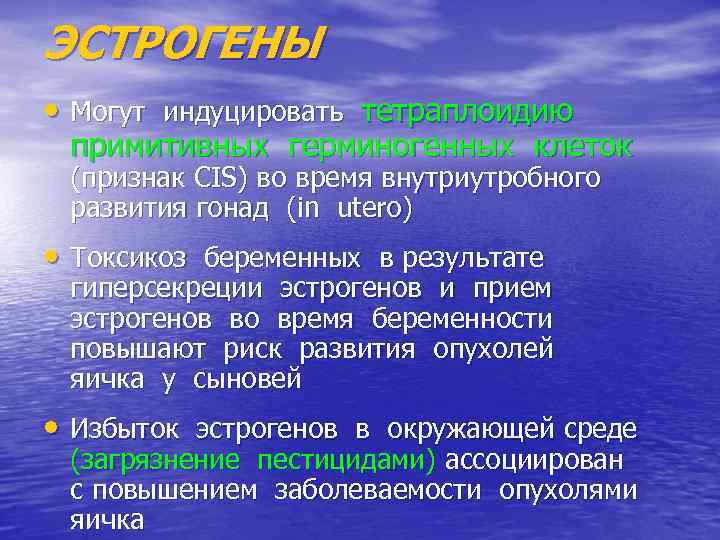 ЭСТРОГЕНЫ

• Могут индуцировать тетраплоидию примитивных герминогенных клеток (признак CIS) во время внутриутробного развития гонад (in utero)

• Токсикоз беременных в результате гиперсекреции эстрогенов и прием эстрогенов во время беременности повышают риск развития опухолей яичка у сыновей

• Избыток эстрогенов в окружающей среде (загрязнение пестицидами) ассоциирован с повышением заболеваемости опухолями яичка